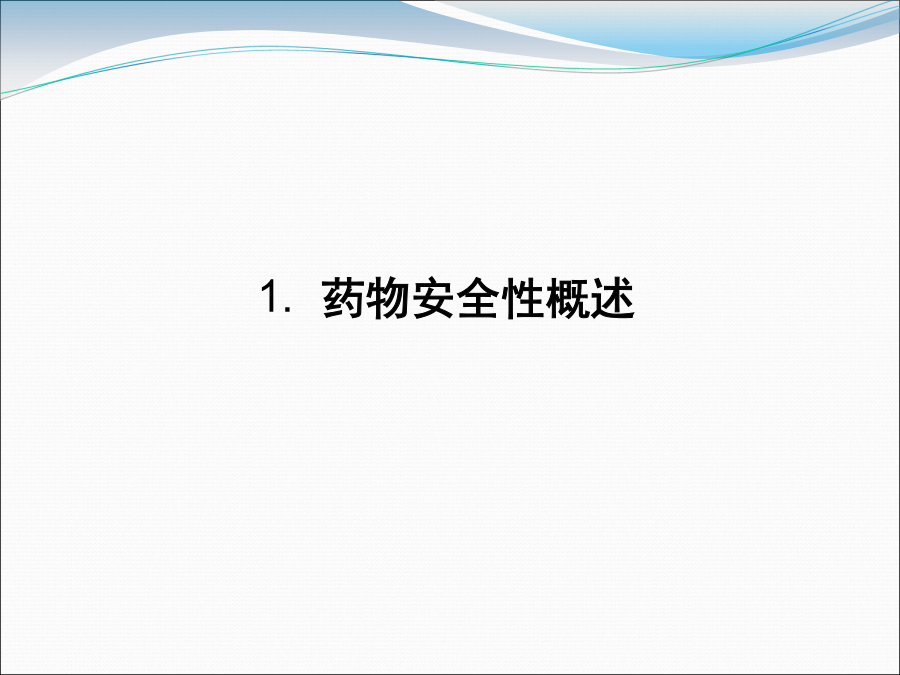 1. 药物安全性概述